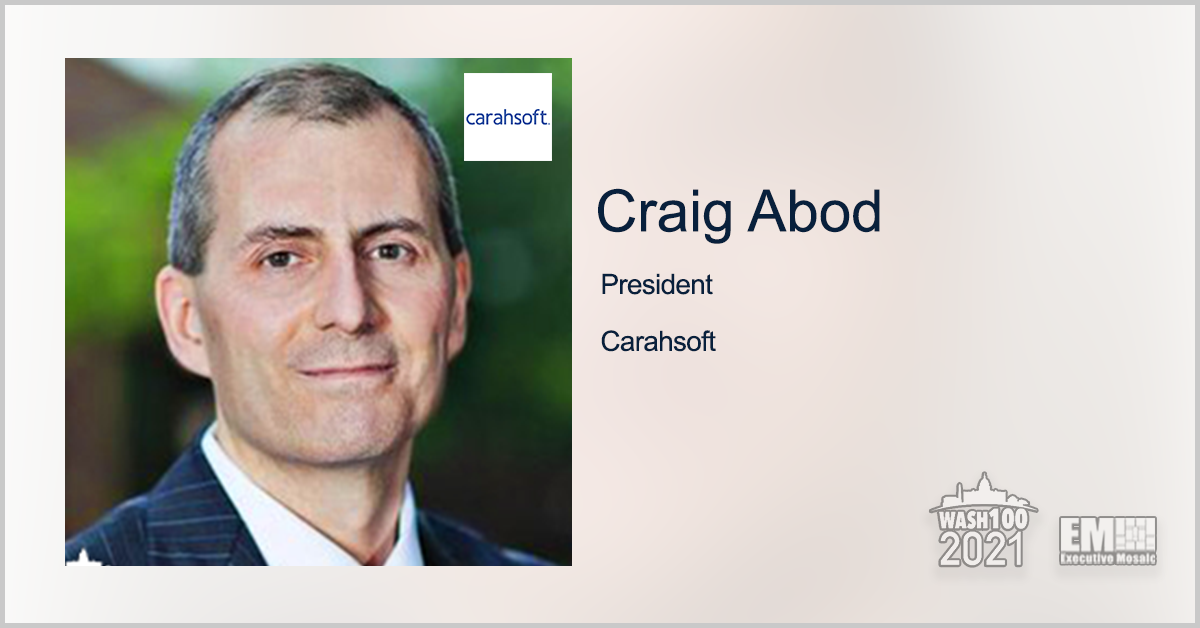 carahsoft.

Craig Abod

President

Carahsoft

WASH100 2021

EM Executive Mosaic